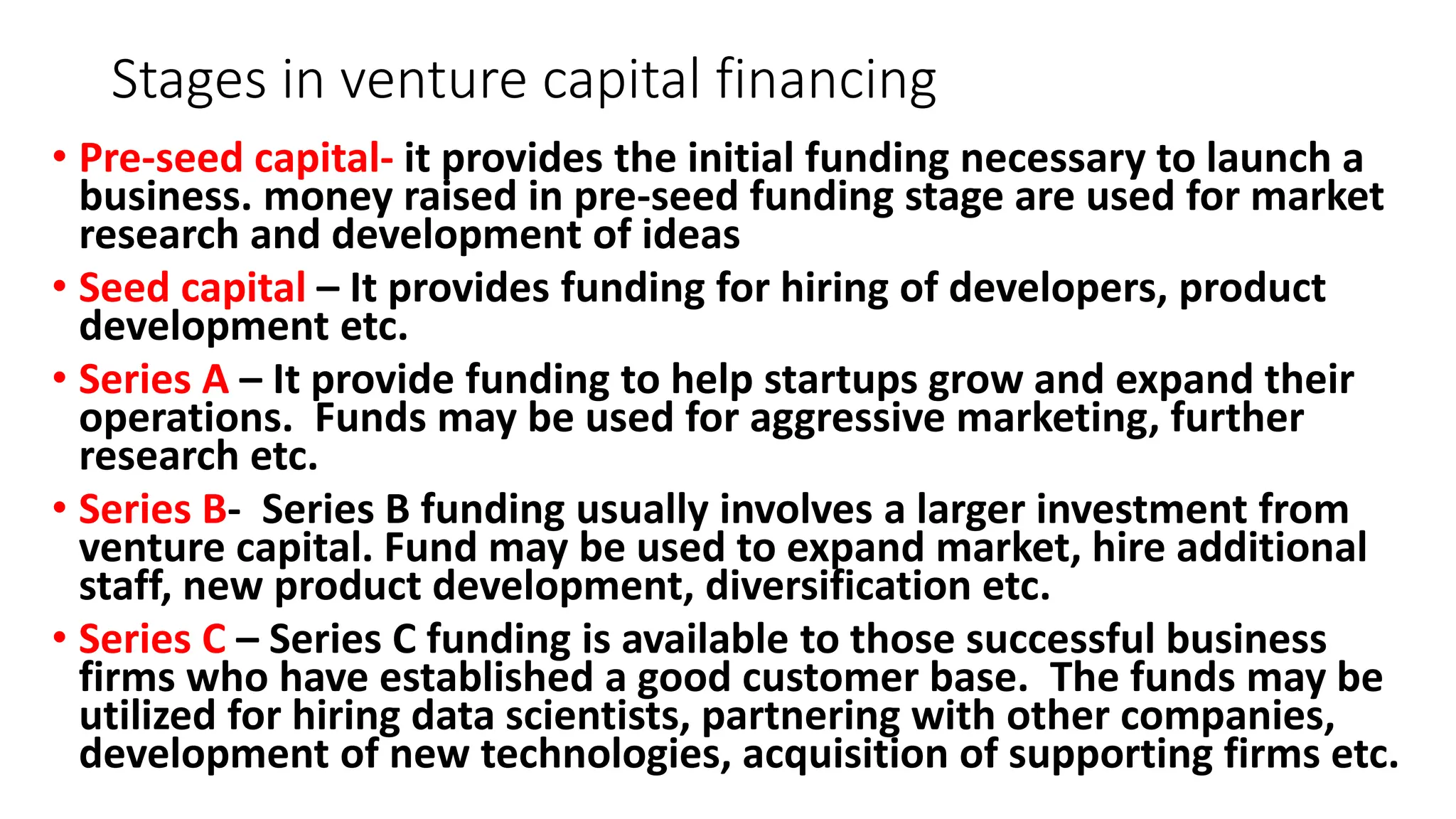 Stages in venture capital financing

• Pre-seed capital- it provides the initial funding necessary to launch a business. money raised in pre-seed funding stage are used for market research and development of ideas

• Seed capital – It provides funding for hiring of developers, product development etc.

• Series A – It provide funding to help startups grow and expand their operations. Funds may be used for aggressive marketing, further research etc.

• Series B- Series B funding usually involves a larger investment from venture capital. Fund may be used to expand market, hire additional staff, new product development, diversification etc.

• Series C – Series C funding is available to those successful business firms who have established a good customer base. The funds may be utilized for hiring data scientists, partnering with other companies, development of new technologies, acquisition of supporting firms etc.